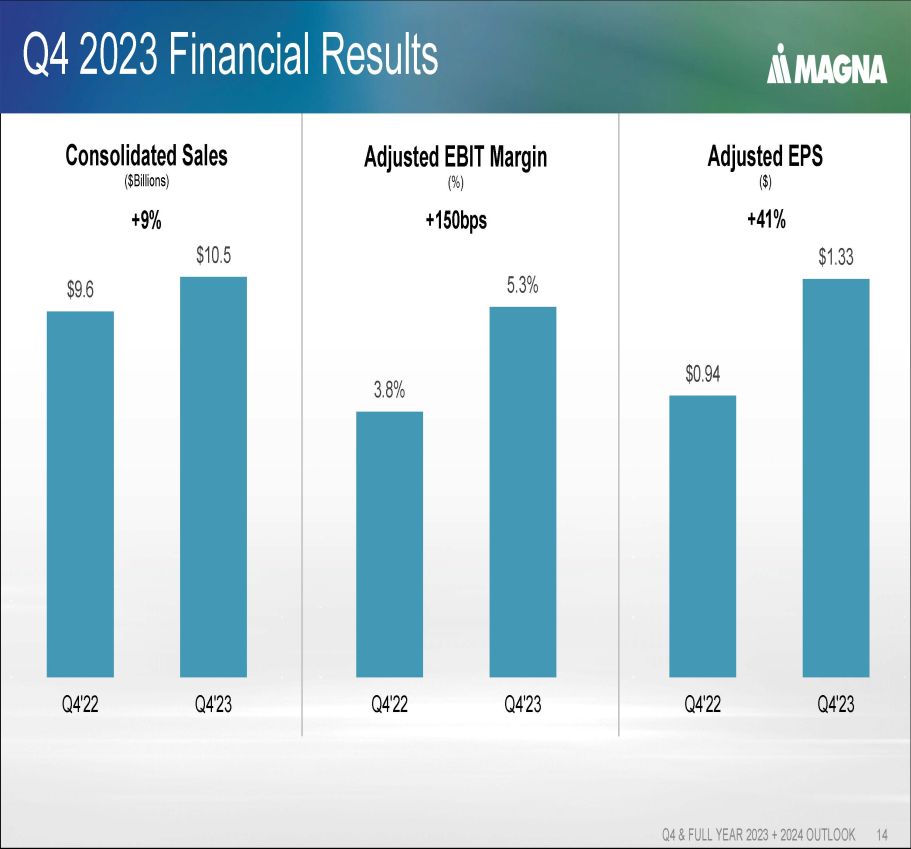 Q4 2023 Financial Results

MAGNA

Consolidated Sales
($Billions)
+9%

$9.6
$10.5

Q4'22
Q4'23

Adjusted EBIT Margin
(%)
+150bps

3.8%
5.3%

Q4'22
Q4'23

Adjusted EPS
($)
+41%

$0.94
$1.33

Q4'22
Q4'23

Q4 & FULL YEAR 2023 + 2024 OUTLOOK 14